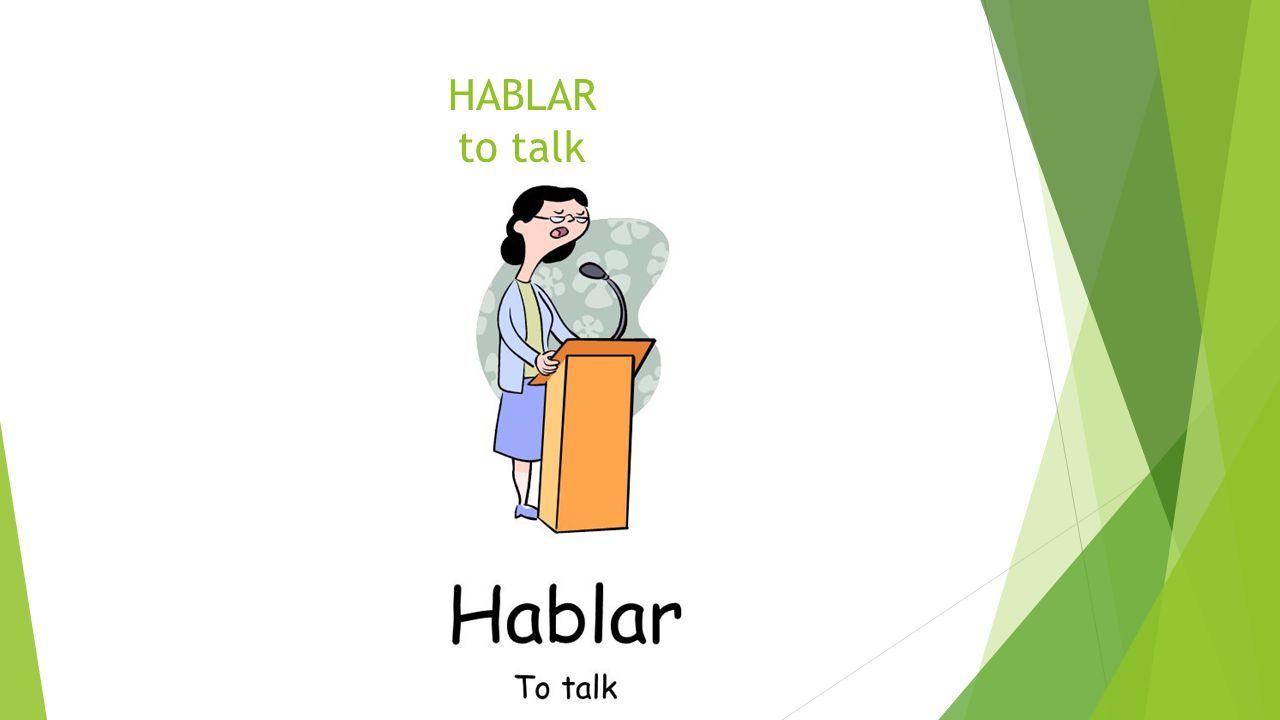 HABLAR
to talk

Hablar
To talk